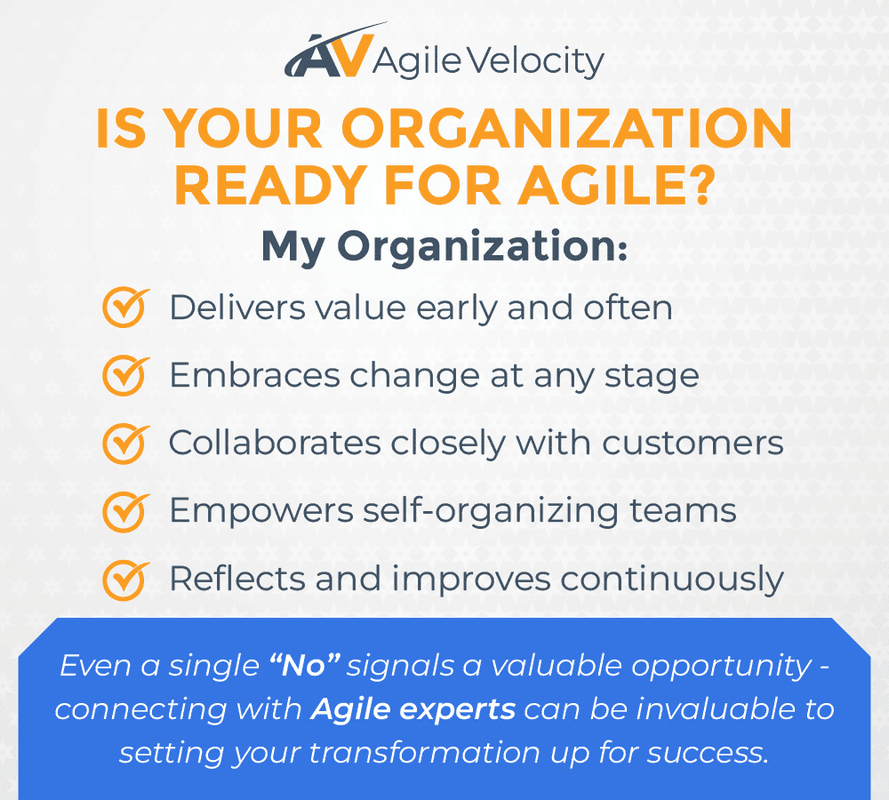 AV Agile Velocity

IS YOUR ORGANIZATION READY FOR AGILE?

My Organization:

Delivers value early and often

Embraces change at any stage

Collaborates closely with customers

Empowers self-organizing teams

Reflects and improves continuously

Even a single "No" signals a valuable opportunity - connecting with Agile experts can be invaluable to setting your transformation up for success.